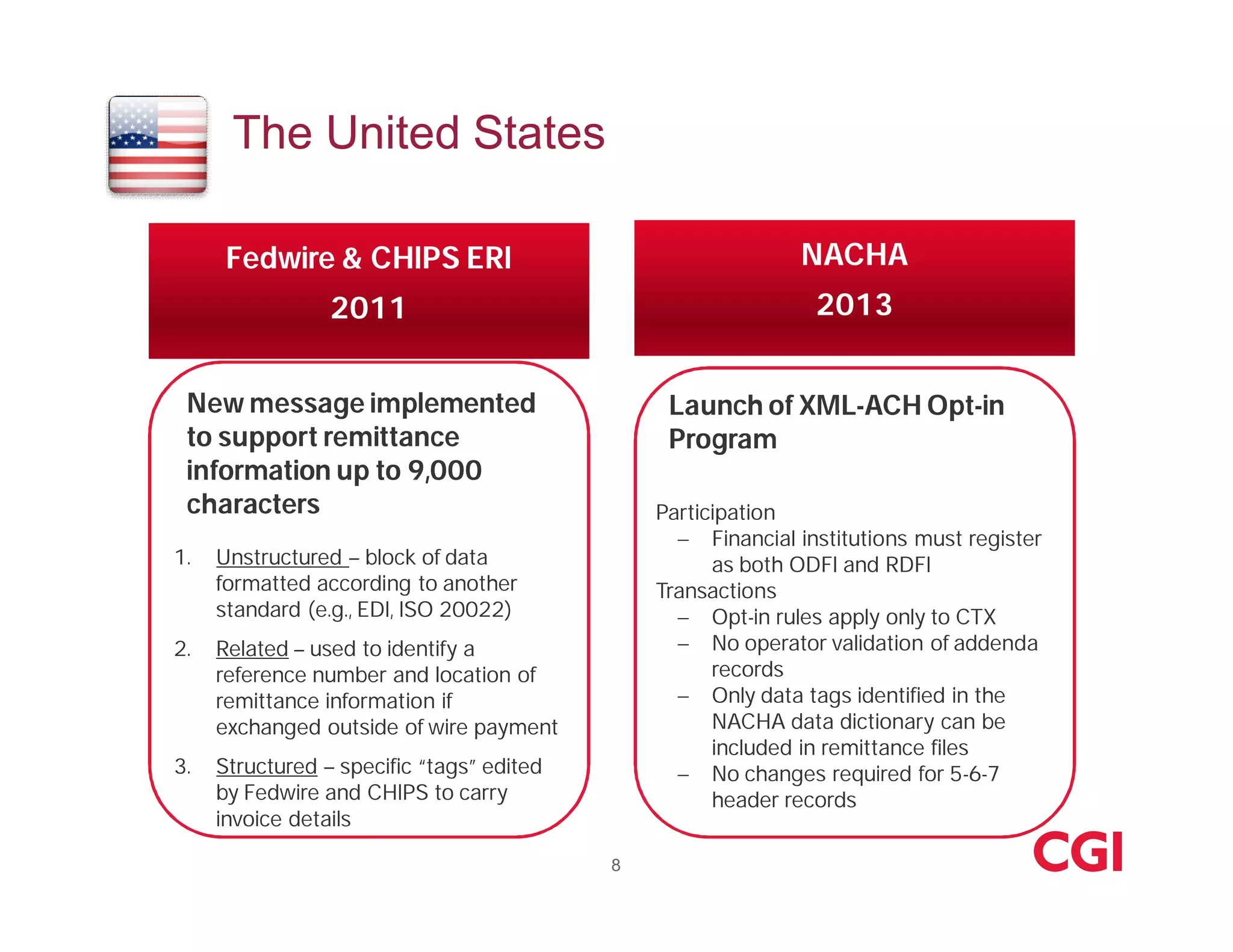 The United States

Fedwire & CHIPS ERI

2011

New message implemented to support remittance information up to 9,000 characters

1. Unstructured – block of data formatted according to another standard (e.g., EDI, ISO 20022)

2. Related – used to identify a reference number and location of remittance information if exchanged outside of wire payment

3. Structured – specific "tags" edited by Fedwire and CHIPS to carry invoice details

NACHA

2013

Launch of XML-ACH Opt-in Program

Participation
– Financial institutions must register as both ODFI and RDFI
Transactions
– Opt-in rules apply only to CTX
– No operator validation of addenda records
– Only data tags identified in the NACHA data dictionary can be included in remittance files
– No changes required for 5-6-7 header records

8

CGI